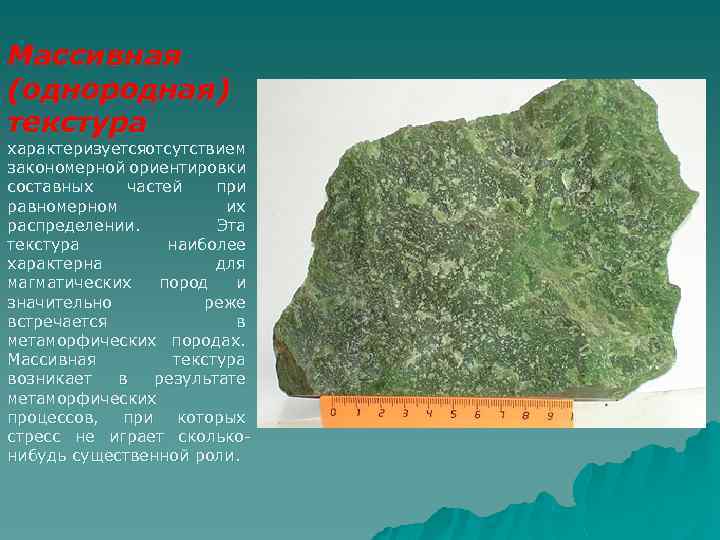 Массивная (однородная) текстура

характеризуетсяотсутствием закономерной ориентировки составных частей при равномерном их распределении. Эта текстура наиболее характерна для магматических пород и значительно реже встречается в метаморфических породах. Массивная текстура возникает в результате метаморфических процессов, при которых стресс не играет сколько-нибудь существенной роли.

0 1 2 3 4 5 6 7 8 9 1